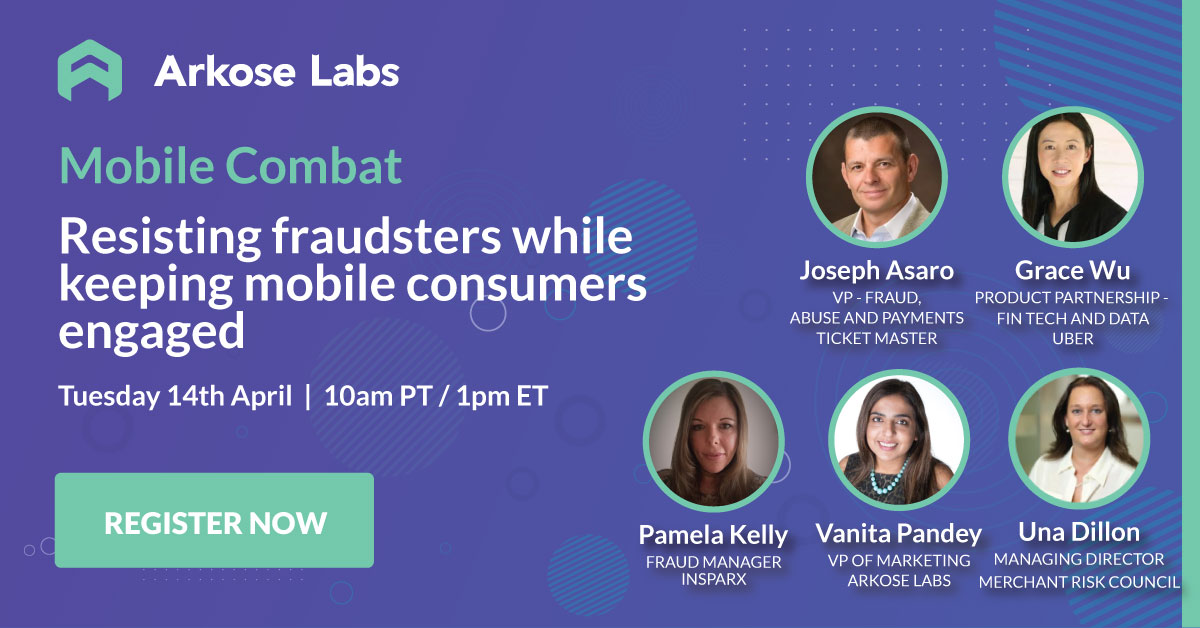 Arkose Labs

Mobile Combat

Resisting fraudsters while keeping mobile consumers engaged

Tuesday 14th April | 10am PT / 1pm ET

REGISTER NOW

Joseph Asaro
VP - FRAUD, ABUSE AND PAYMENTS
TICKET MASTER

Grace Wu
PRODUCT PARTNERSHIP - FIN TECH AND DATA
UBER

Pamela Kelly
FRAUD MANAGER
INSPARX

Vanita Pandey
VP OF MARKETING
ARKOSE LABS

Una Dillon
MANAGING DIRECTOR
MERCHANT RISK COUNCIL